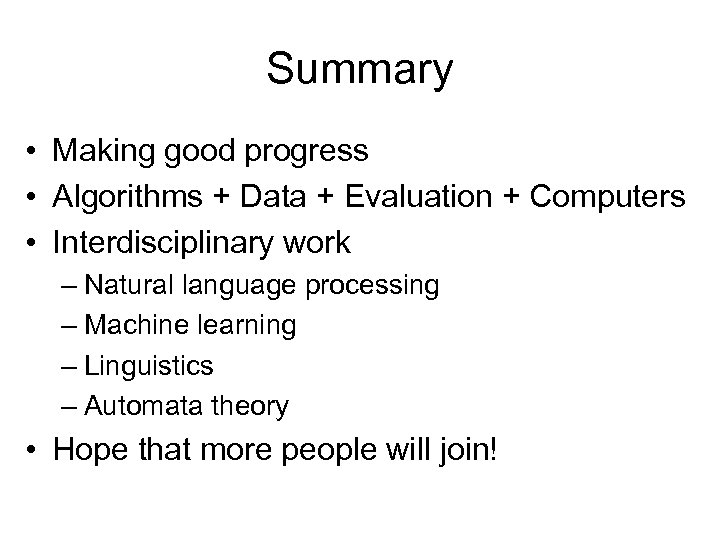 Summary

• Making good progress
• Algorithms + Data + Evaluation + Computers
• Interdisciplinary work
  – Natural language processing
  – Machine learning
  – Linguistics
  – Automata theory
• Hope that more people will join!